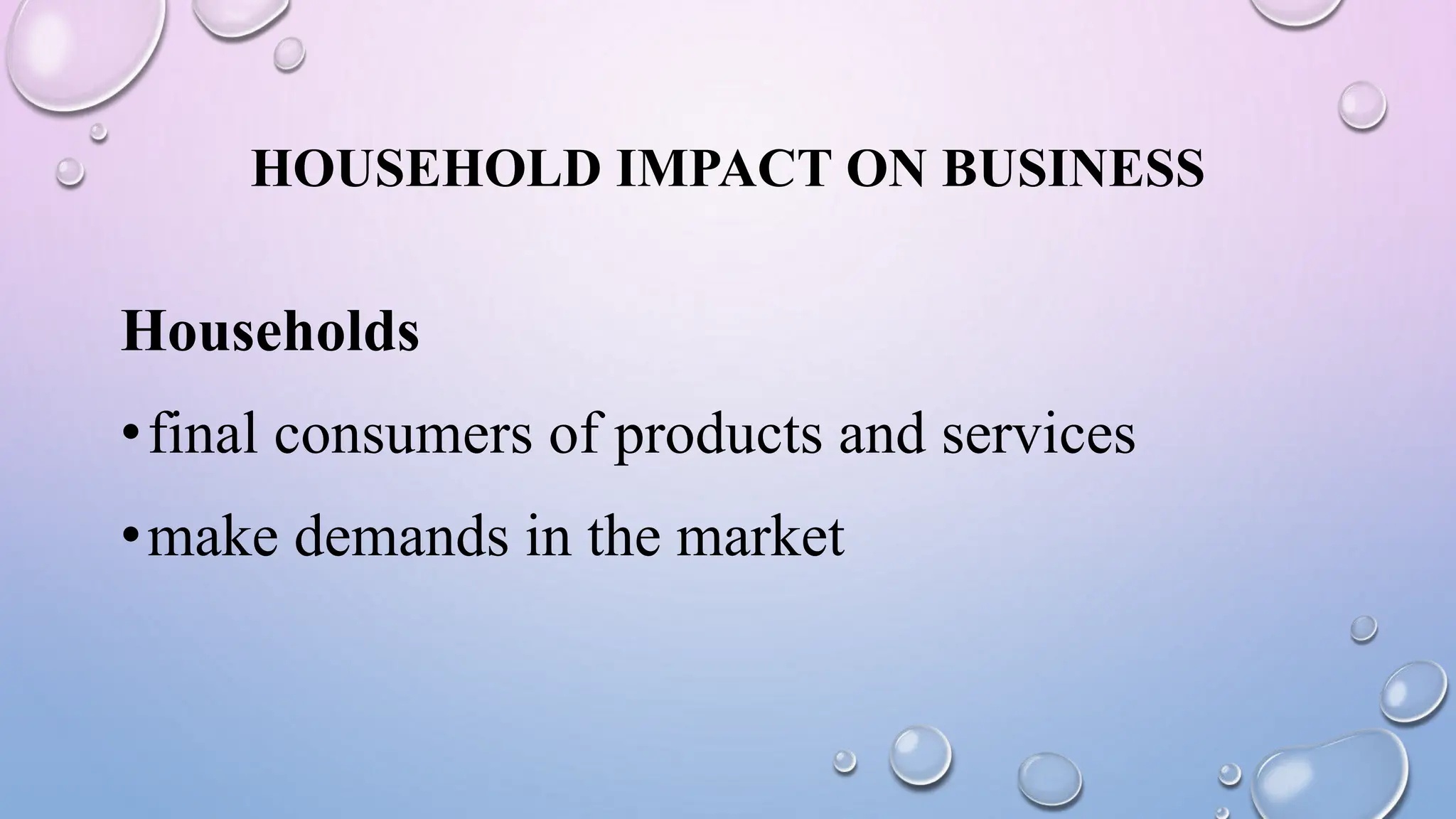 HOUSEHOLD IMPACT ON BUSINESS

Households

• final consumers of products and services

• make demands in the market